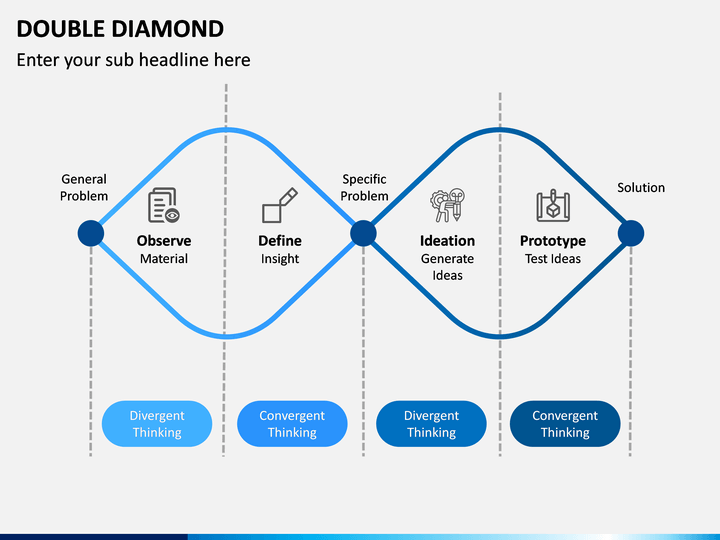 DOUBLE DIAMOND

Enter your sub headline here

General Problem

Observe
Material

Define
Insight

Specific Problem

Ideation
Generate Ideas

Prototype
Test Ideas

Solution

Divergent Thinking

Convergent Thinking

Divergent Thinking

Convergent Thinking